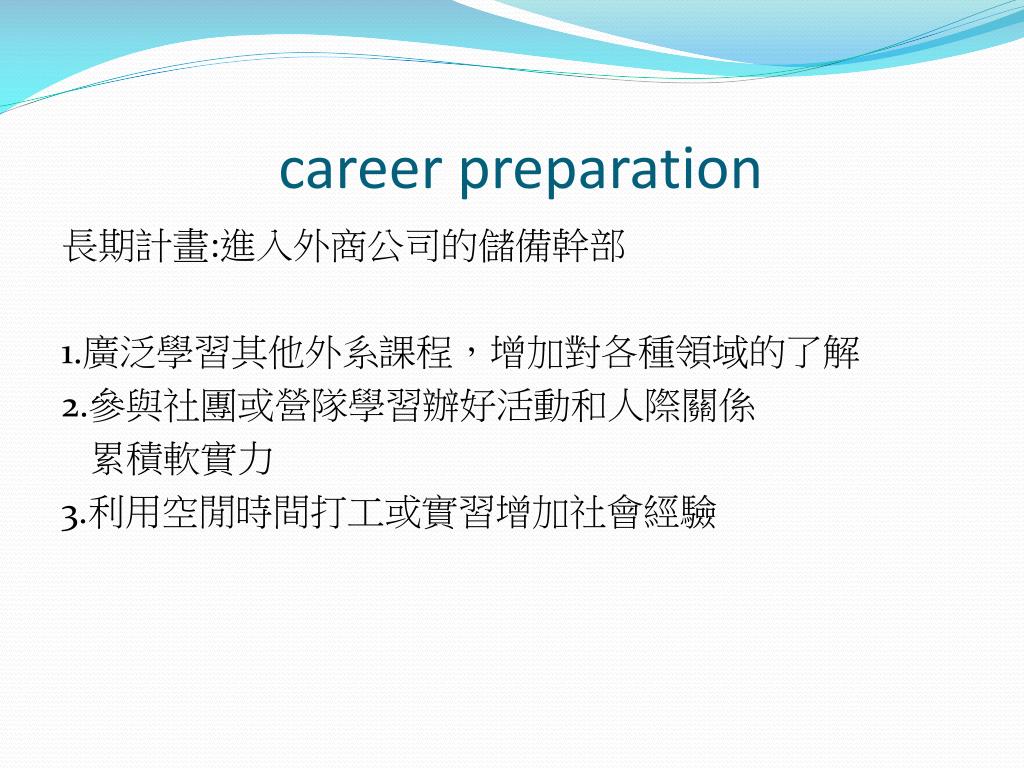 career preparation

長期計畫:進入外商公司的儲備幹部

1.廣泛學習其他外系課程，增加對各種領域的了解
2.參與社團或營隊學習辦好活動和人際關係
累積軟實力
3.利用空閒時間打工或實習增加社會經驗